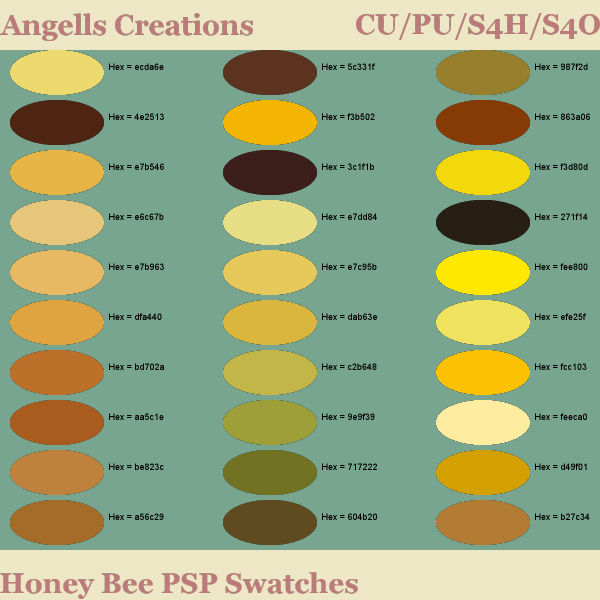 Angells Creations CU/PU/S4H/S4O

Hex = ecda6e
Hex = 4e2513
Hex = e7b546
Hex = e6c67b
Hex = e7b963
Hex = dfa440
Hex = bd702a
Hex = aa5c1e
Hex = be823c
Hex = a56c29

Hex = 5c331f
Hex = f3b502
Hex = 3c1f1b
Hex = e7dd84
Hex = e7c95b
Hex = dab63e
Hex = c2b648
Hex = 9e9f39
Hex = 717222
Hex = 604b20

Hex = 987f2d
Hex = 863a06
Hex = f3d80d
Hex = 271f14
Hex = fee800
Hex = efe25f
Hex = fcc103
Hex = feeca0
Hex = d49f01
Hex = b27c34

Honey Bee PSP Swatches